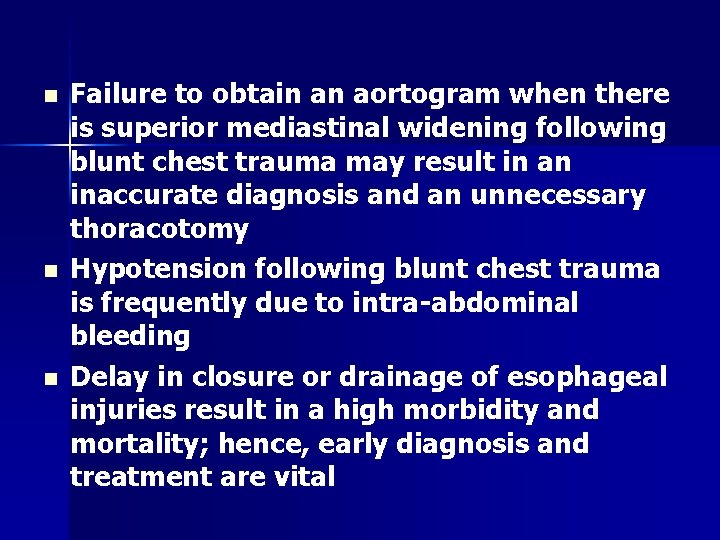 - Failure to obtain an aortogram when there is superior mediastinal widening following blunt chest trauma may result in an inaccurate diagnosis and an unnecessary thoracotomy
- Hypotension following blunt chest trauma is frequently due to intra-abdominal bleeding
- Delay in closure or drainage of esophageal injuries result in a high morbidity and mortality; hence, early diagnosis and treatment are vital